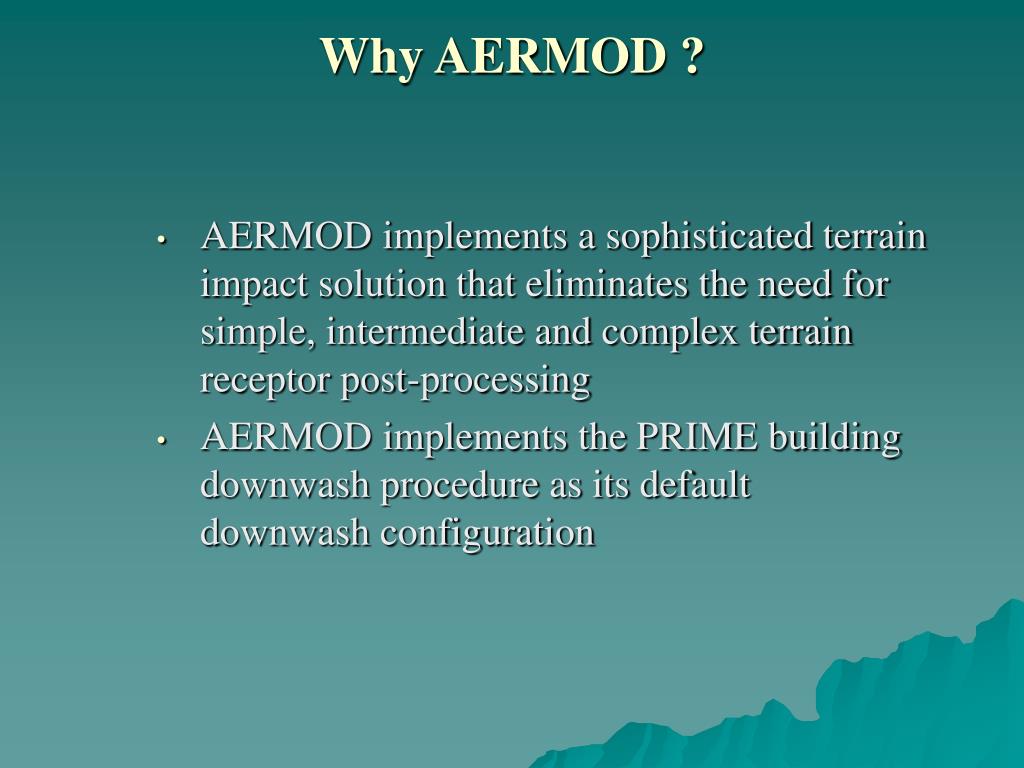 Why AERMOD ?

• AERMOD implements a sophisticated terrain impact solution that eliminates the need for simple, intermediate and complex terrain receptor post-processing
• AERMOD implements the PRIME building downwash procedure as its default downwash configuration